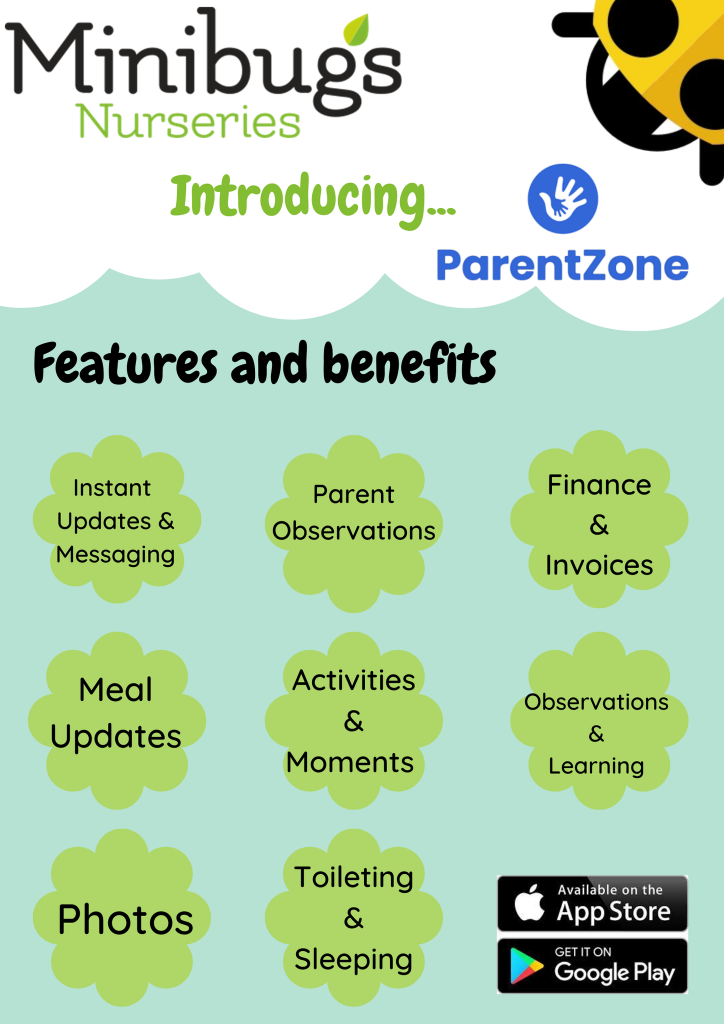 Minibugs
Nurseries

Introducing...

ParentZone

Features and benefits

Instant Updates & Messaging

Parent Observations

Finance & Invoices

Meal Updates

Activities & Moments

Observations & Learning

Photos

Toileting & Sleeping

Available on the App Store

GET IT ON Google Play